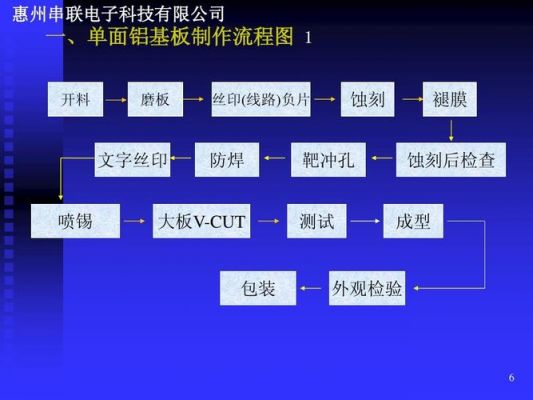 惠州串联电子科技有限公司

一、单面铝基板制作流程图 1

开料

磨板

丝印(线路)负片

蚀刻

褪膜

蚀刻后检查

靶冲孔

防焊

文字丝印

喷锡

大板V-CUT

测试

成型

外观检验

包装

6